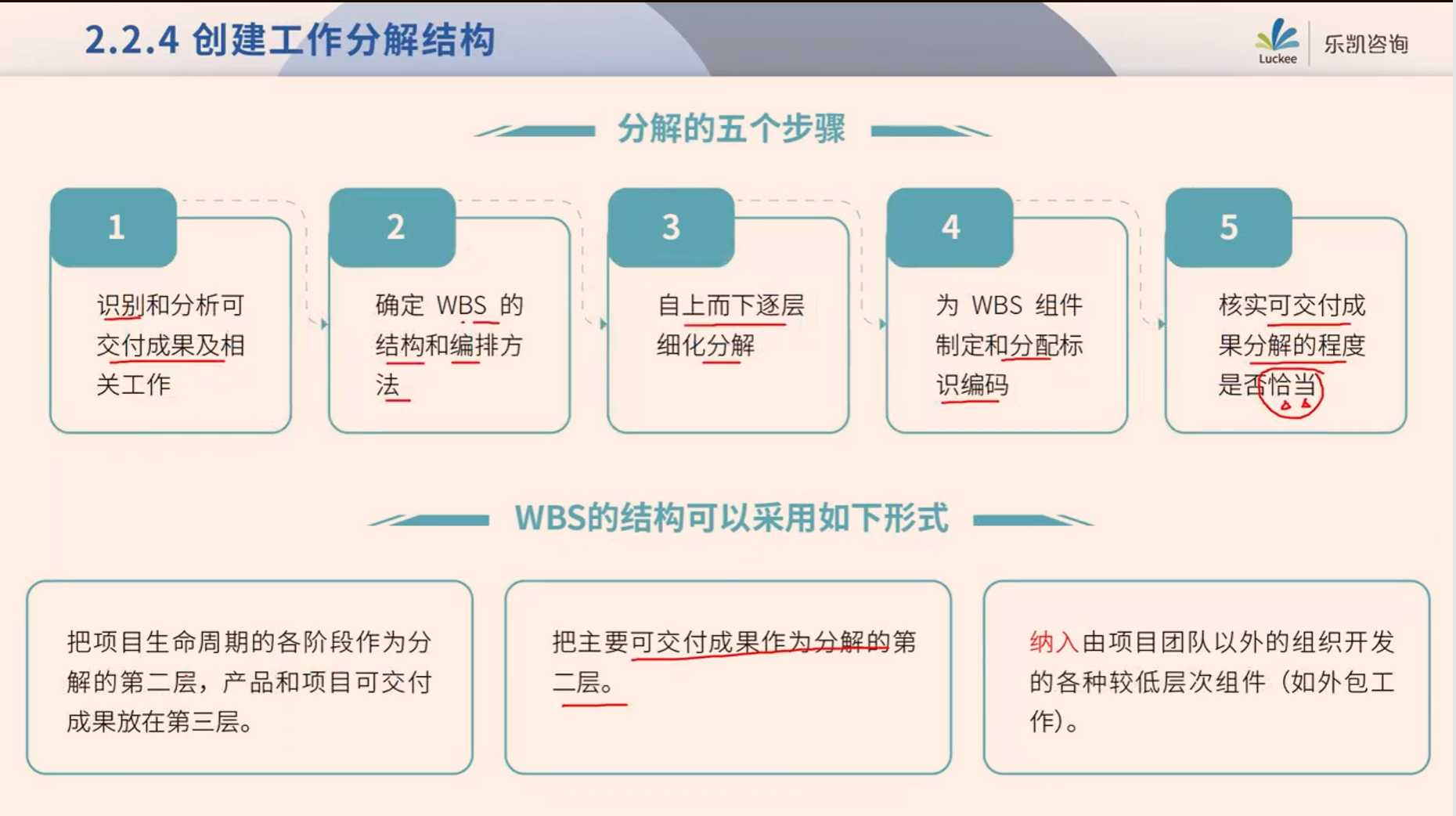 2.2.4 创建工作分解结构

Luckee 乐凯咨询

分解的五个步骤

1
识别和分析可交付成果及相关工作

2
确定 WBS 的结构和编排方法

3
自上而下逐层细化分解

4
为 WBS 组件制定和分配标识编码

5
核实可交付成果分解的程度是否恰当

WBS的结构可以采用如下形式

把项目生命周期的各阶段作为分解的第二层，产品和项目可交付成果放在第三层。

把主要可交付成果作为分解的第二层。

纳入由项目团队以外的组织开发的各种较低层次组件（如外包工作）。